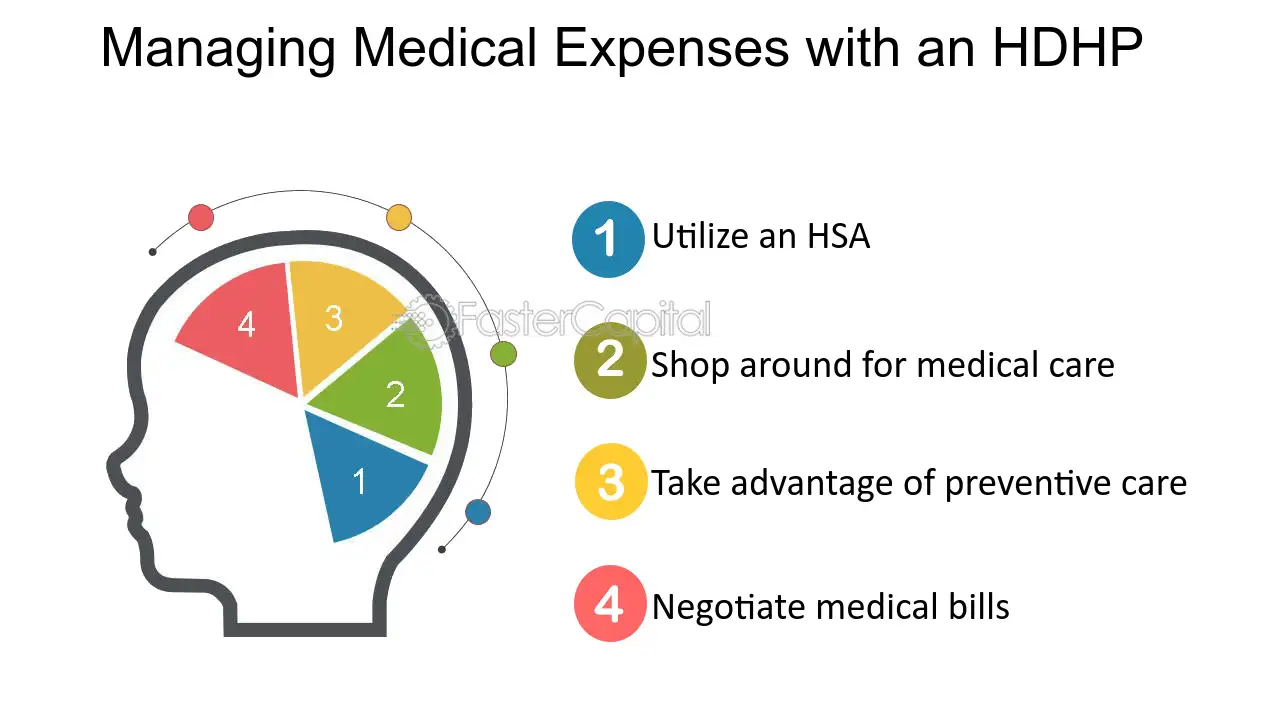 Managing Medical Expenses with an HDHP

4
3
2
1

FasterCapital

1 Utilize an HSA

2 Shop around for medical care

3 Take advantage of preventive care

4 Negotiate medical bills